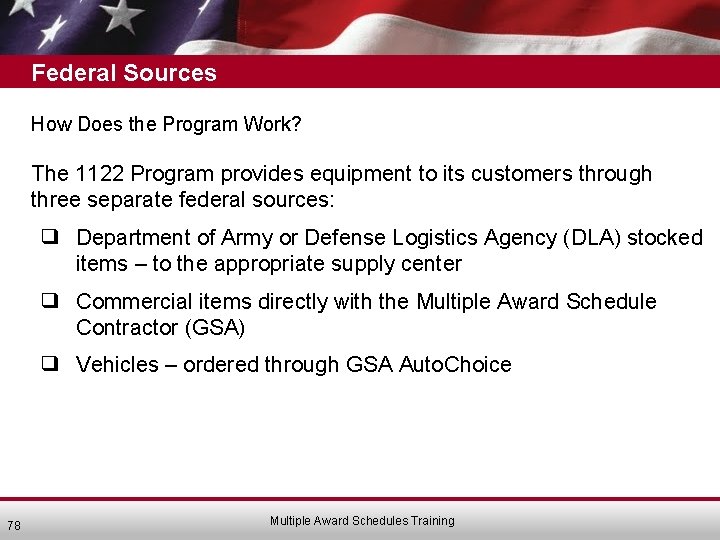 Federal Sources

How Does the Program Work?

The 1122 Program provides equipment to its customers through three separate federal sources:

❑ Department of Army or Defense Logistics Agency (DLA) stocked items – to the appropriate supply center

❑ Commercial items directly with the Multiple Award Schedule Contractor (GSA)

❑ Vehicles – ordered through GSA AutoChoice

78

Multiple Award Schedules Training